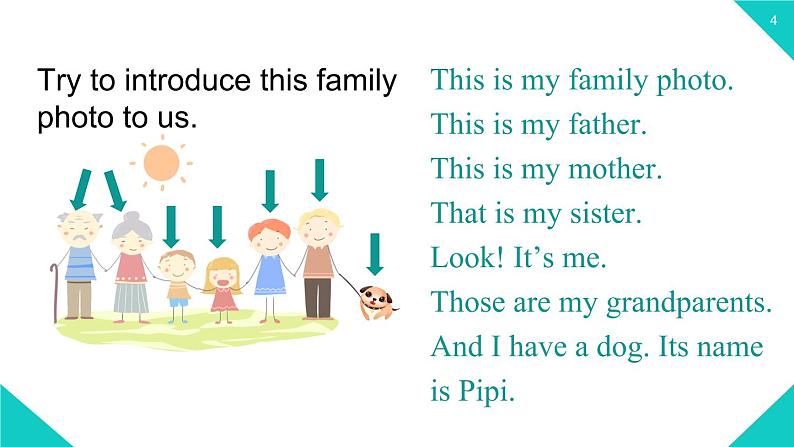 4

Try to introduce this family photo to us.

This is my family photo.
This is my father.
This is my mother.
That is my sister.
Look! It’s me.
Those are my grandparents.
And I have a dog. Its name is Pipi.